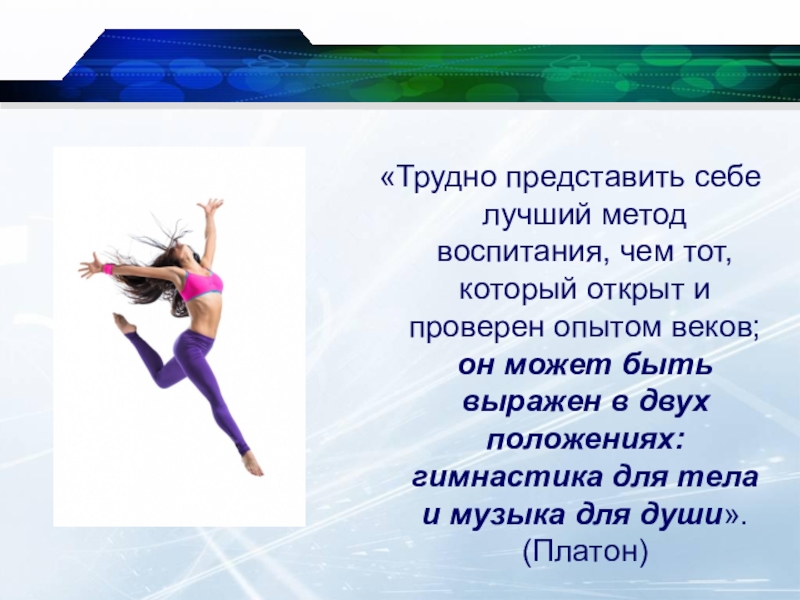 «Трудно представить себе лучший метод воспитания, чем тот, который открыт и проверен опытом веков; он может быть выражен в двух положениях: гимнастика для тела и музыка для души».
(Платон)